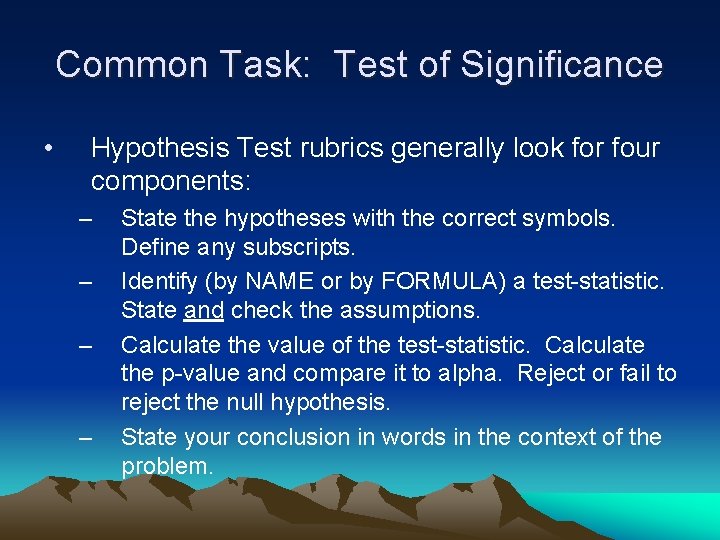 Common Task:  Test of Significance

• Hypothesis Test rubrics generally look for four components:

– State the hypotheses with the correct symbols. Define any subscripts.

– Identify (by NAME or by FORMULA) a test-statistic. State and check the assumptions.

– Calculate the value of the test-statistic.  Calculate the p-value and compare it to alpha.  Reject or fail to reject the null hypothesis.

– State your conclusion in words in the context of the problem.